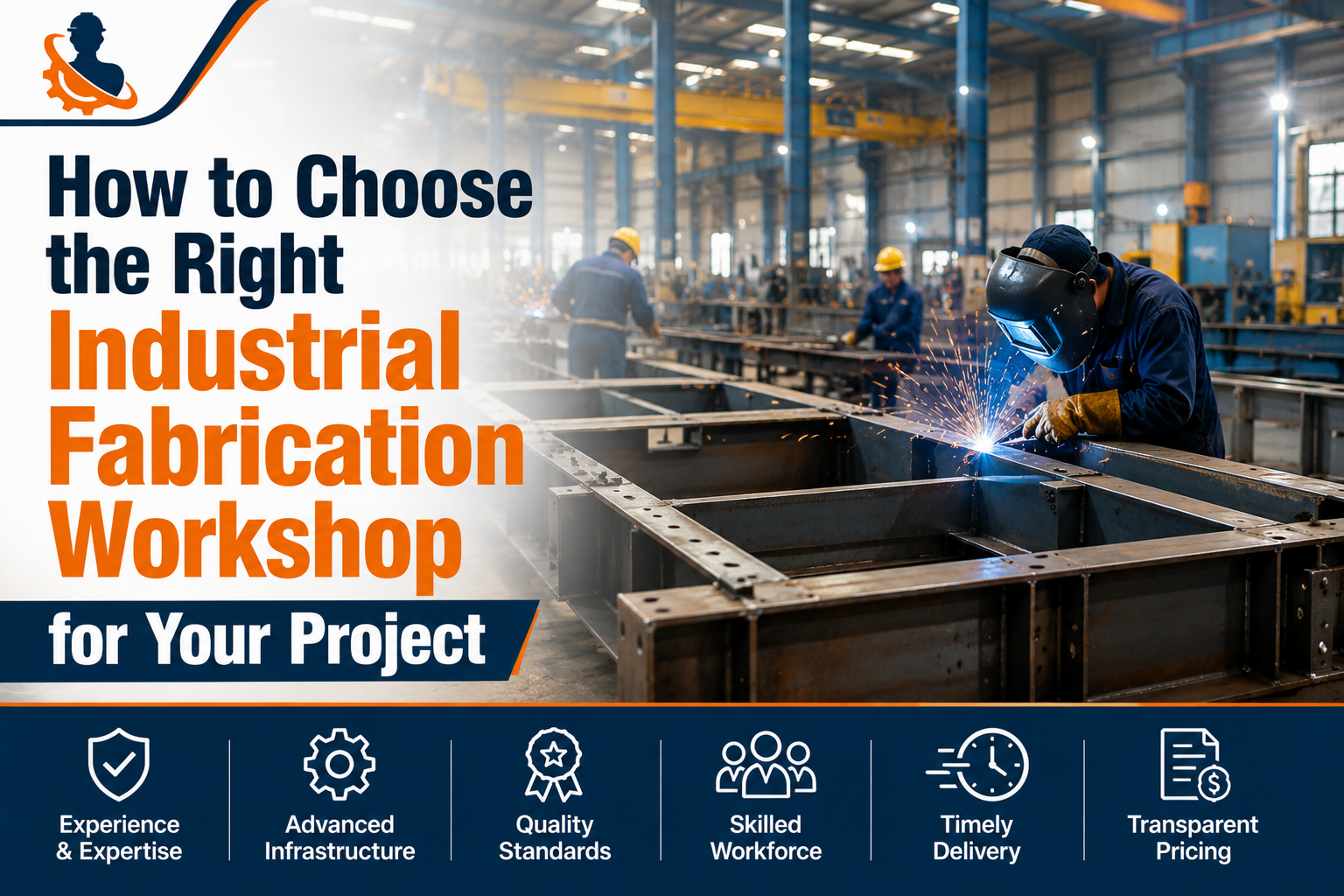 How to Choose the Right Industrial Fabrication Workshop for Your Project

Experience & Expertise

Advanced Infrastructure

Quality Standards

Skilled Workforce

Timely Delivery

Transparent Pricing